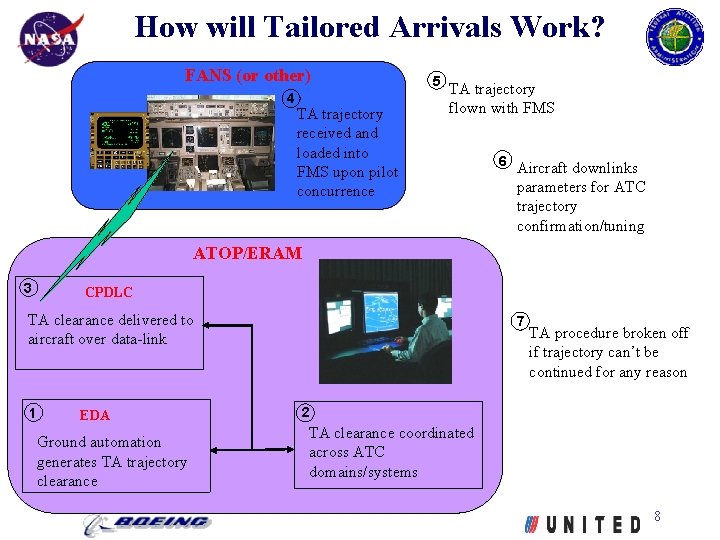 NASA

How will Tailored Arrivals Work?

FANS (or other)

4 TA trajectory received and loaded into FMS upon pilot concurrence

5 TA trajectory flown with FMS

6 Aircraft downlinks parameters for ATC trajectory confirmation/tuning

ATOP/ERAM

3 CPDLC

TA clearance delivered to aircraft over data-link

7 TA procedure broken off if trajectory can't be continued for any reason

1 EDA

Ground automation generates TA trajectory clearance

2 TA clearance coordinated across ATC domains/systems

BOEING

UNITED

8